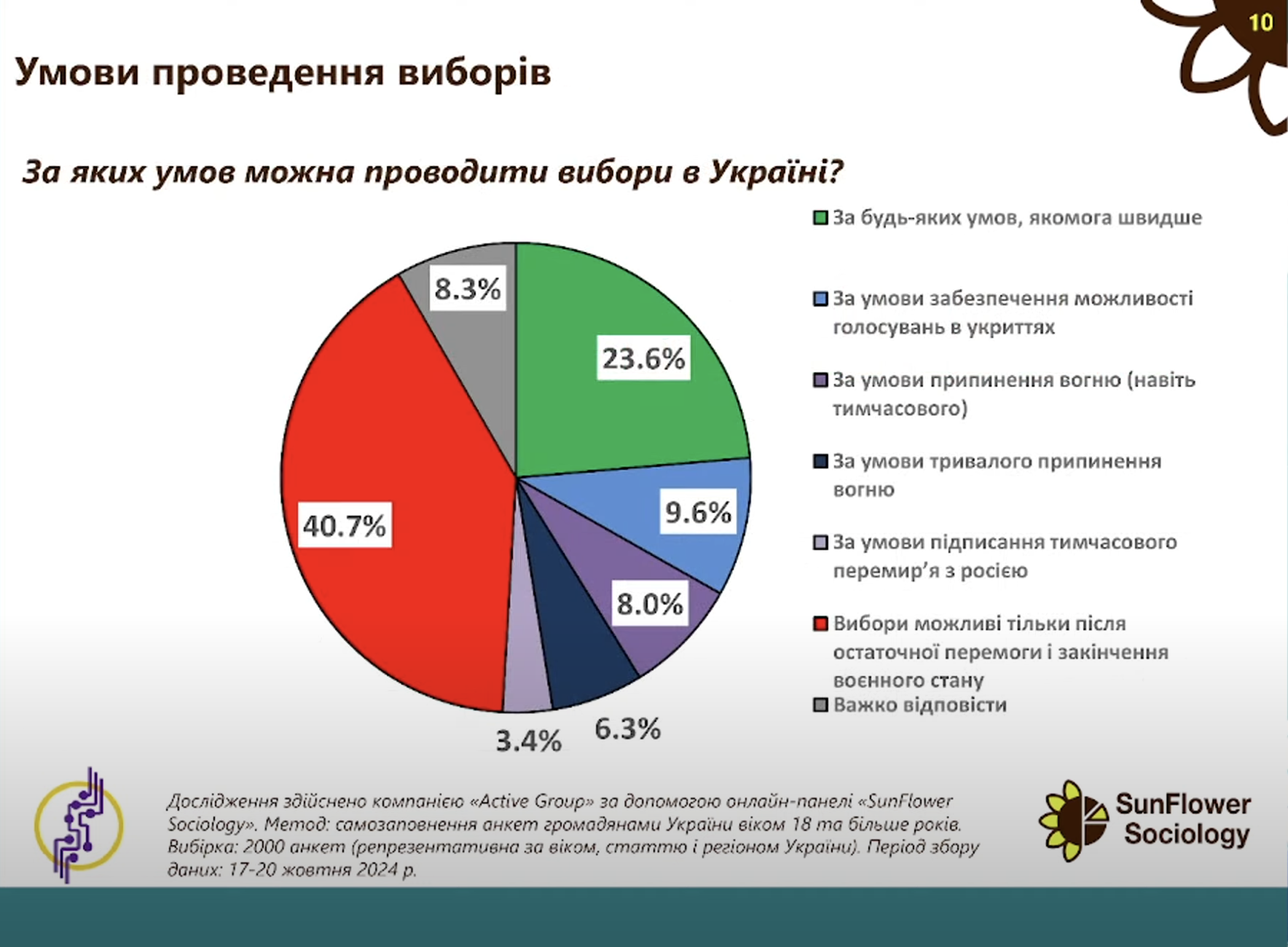 10

Умови проведення виборів

За яких умов можна проводити вибори в Україні?

8.3%

23.6%

9.6%

8.0%

6.3%

3.4%

40.7%

За будь-яких умов, якомога швидше

За умови забезпечення можливості голосувань в укриттях

За умови припинення вогню (навіть тимчасового)

За умови тривалого припинення вогню

За умови підписання тимчасового перемир'я з росією

Вибори можливі тільки після остаточної перемоги і закінчення воєнного стану

Важко відповісти

Дослідження здійснено компанією «Active Group» за допомогою онлайн-панелі «SunFlower Sociology». Метод: самозаповнення анкет громадянами України віком 18 та більше років. Вибірка: 2000 анкет (репрезентативна за віком, статтю і регіоном України). Період збору даних: 17-20 жовтня 2024 р.

SunFlower Sociology